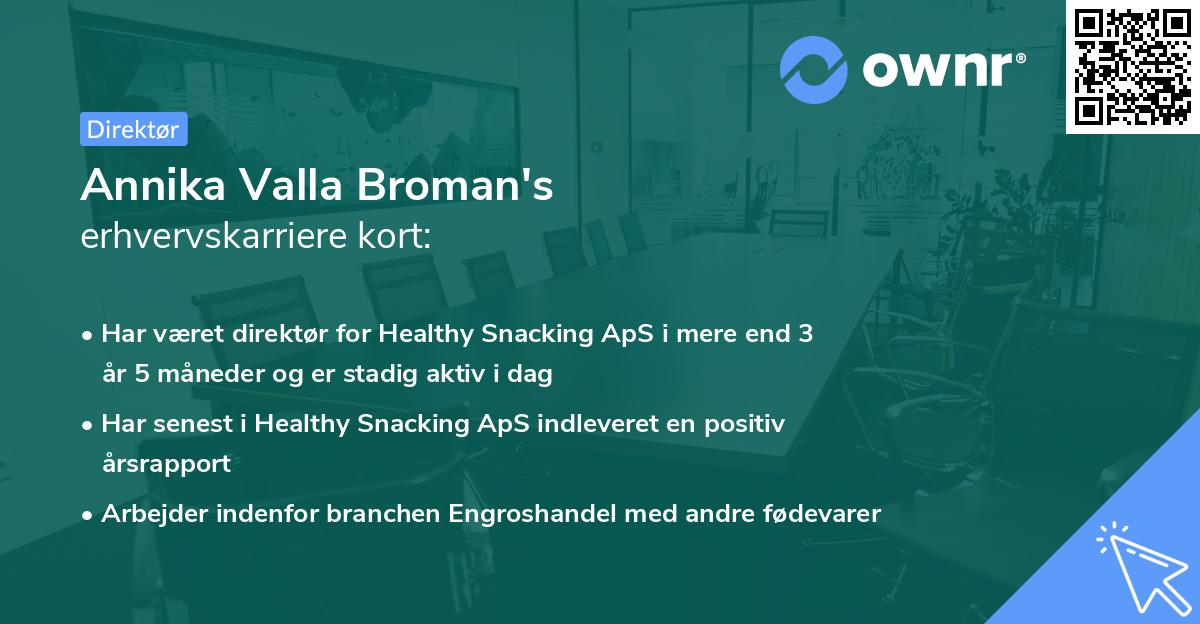 ownr®

Direktør

Annika Valla Broman's
erhvervskarriere kort:

• Har været direktør for Healthy Snacking ApS i mere end 3 år 5 måneder og er stadig aktiv i dag

• Har senest i Healthy Snacking ApS indleveret en positiv årsrapport

• Arbejder indenfor branchen Engroshandel med andre fødevarer